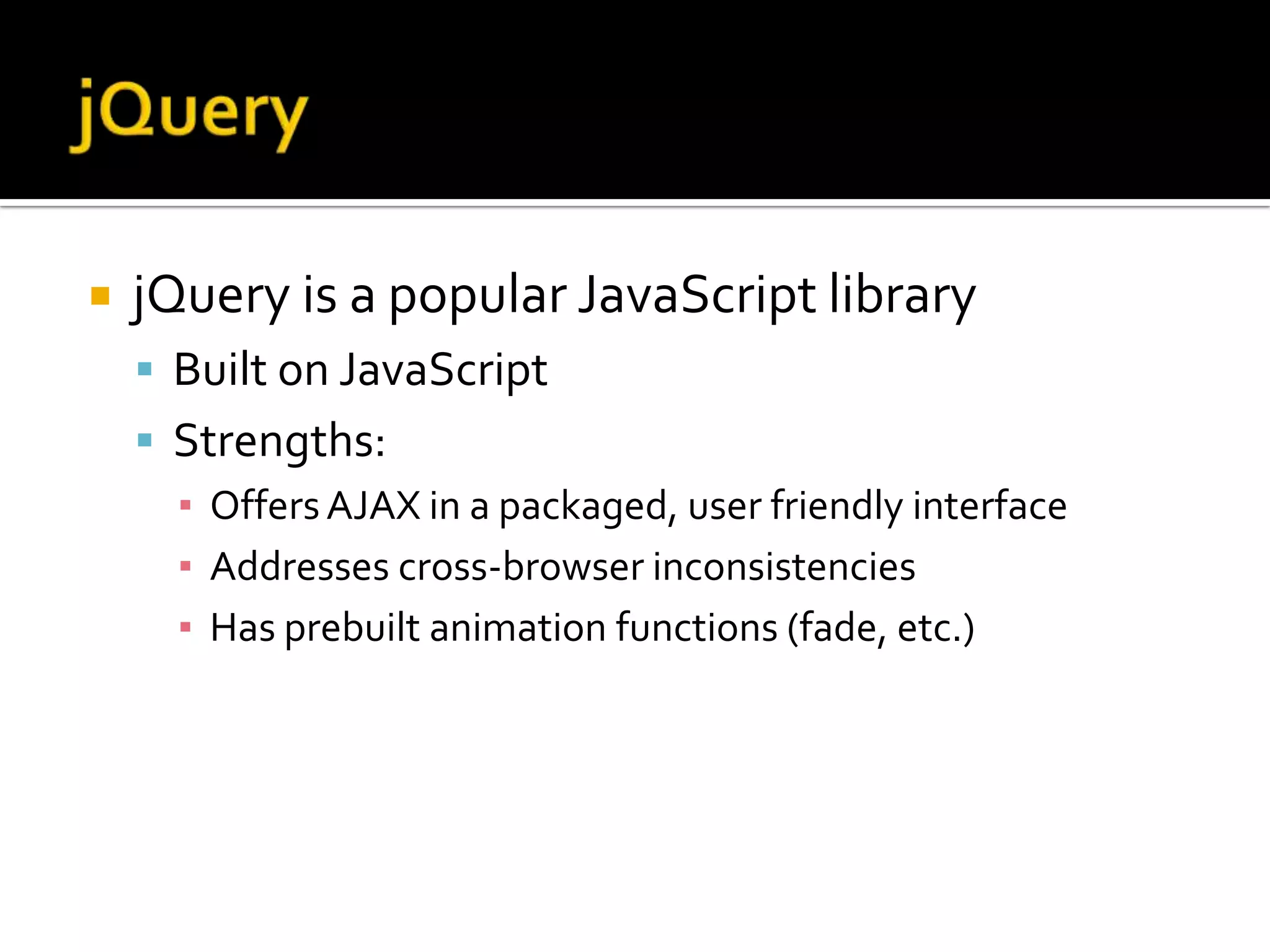 jQuery

jQuery is a popular JavaScript library

Built on JavaScript

Strengths:

Offers AJAX in a packaged, user friendly interface

Addresses cross-browser inconsistencies

Has prebuilt animation functions (fade, etc.)